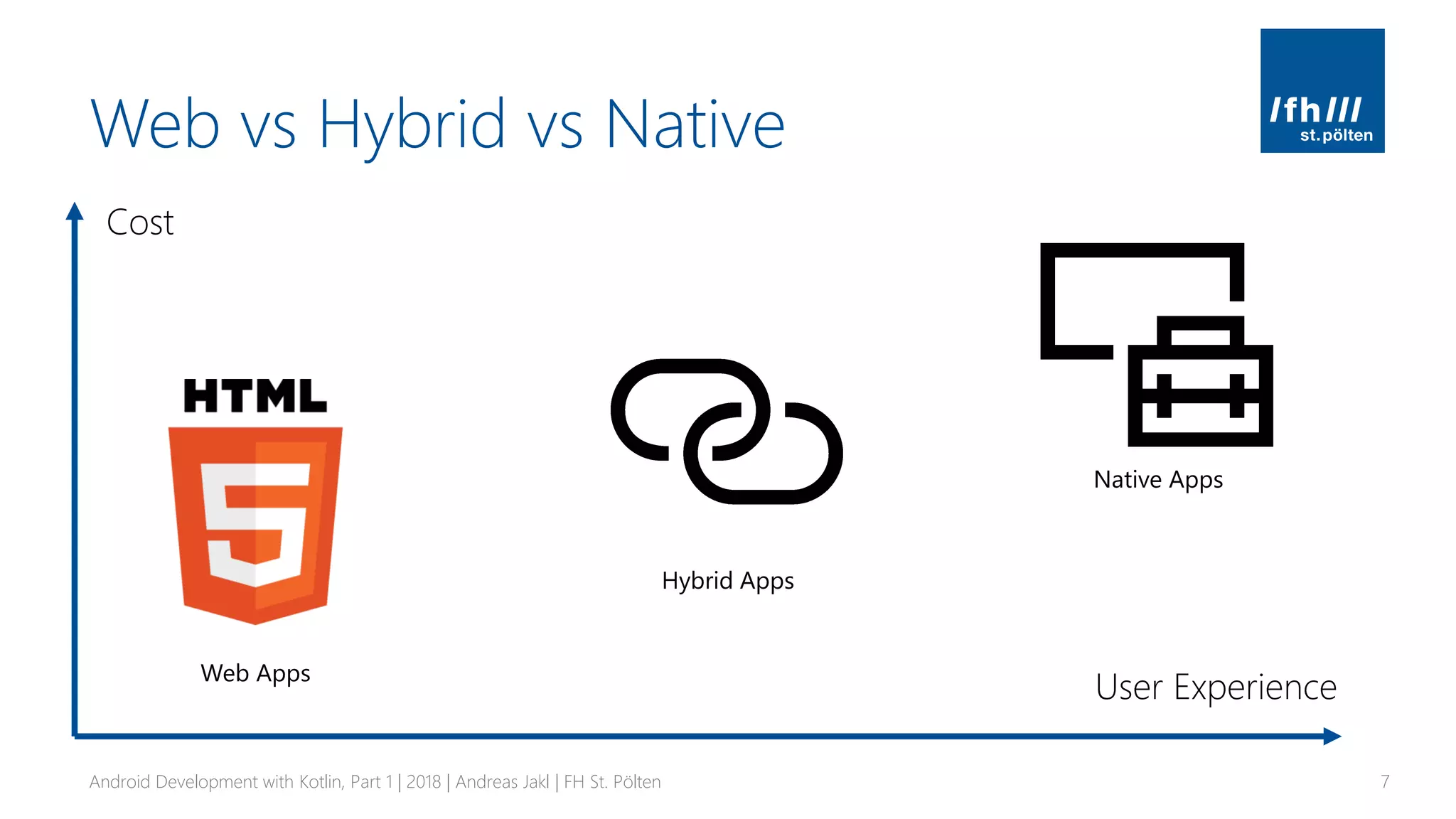 Web vs Hybrid vs Native

/fh///
st.pölten

Cost

HTML
5

Web Apps

Hybrid Apps

Native Apps

User Experience

Android Development with Kotlin, Part 1 | 2018 | Andreas Jakl | FH St. Pölten

7